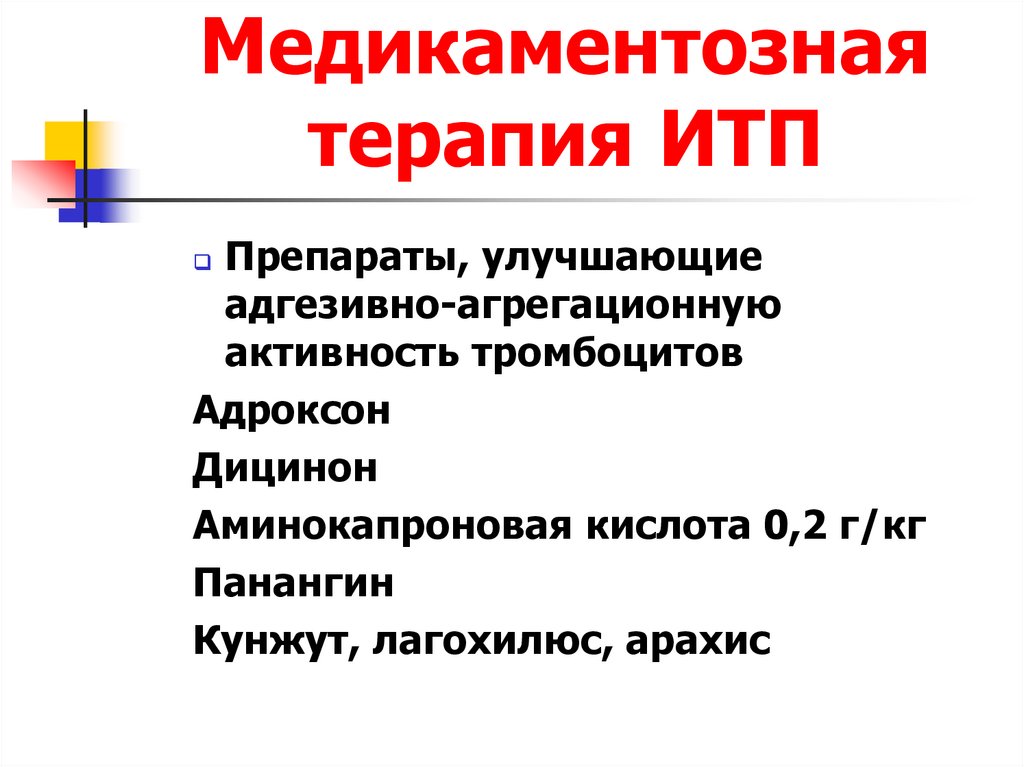 Медикаментозная терапия ИТП

Препараты, улучшающие адгезивно-агрегационную активность тромбоцитов

Адроксон

Дицинон

Аминокапроновая кислота 0,2 г/кг

Панангин

Кунжут, лагохилюс, арахис